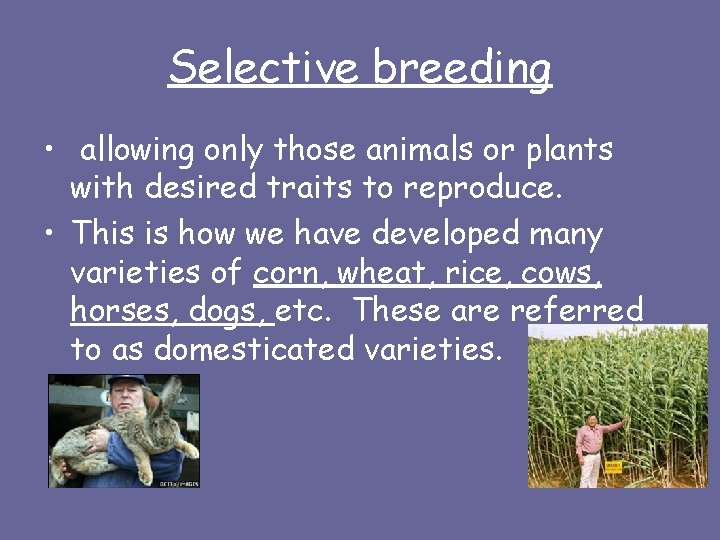 Selective breeding

• allowing only those animals or plants with desired traits to reproduce.

• This is how we have developed many varieties of corn, wheat, rice, cows, horses, dogs, etc. These are referred to as domesticated varieties.

GETTY IMAGES